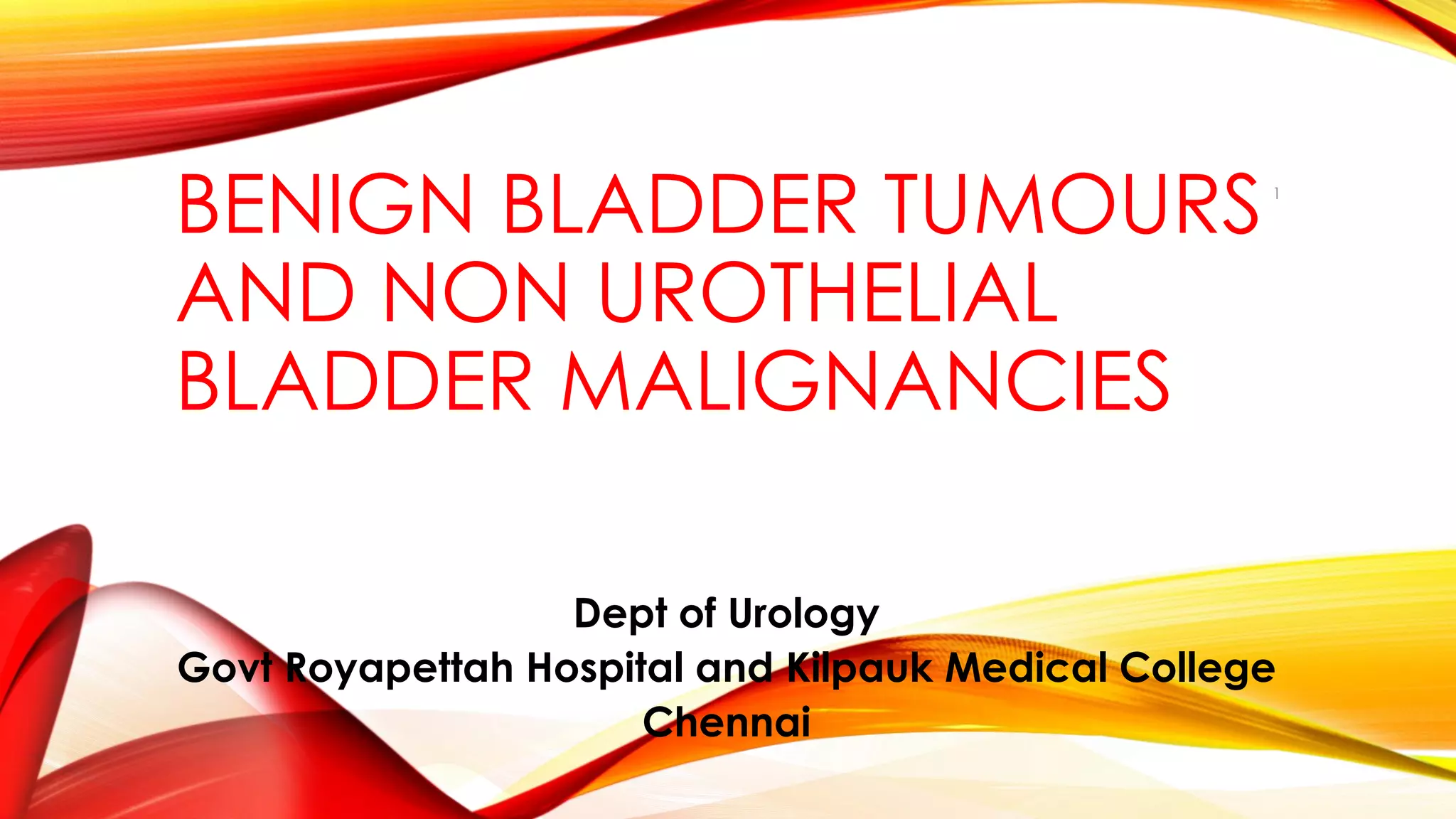 BENIGN BLADDER TUMOURS AND NON UROTHELIAL BLADDER MALIGNANCIES

1

Dept of Urology
Govt Royapettah Hospital and Kilpauk Medical College
Chennai